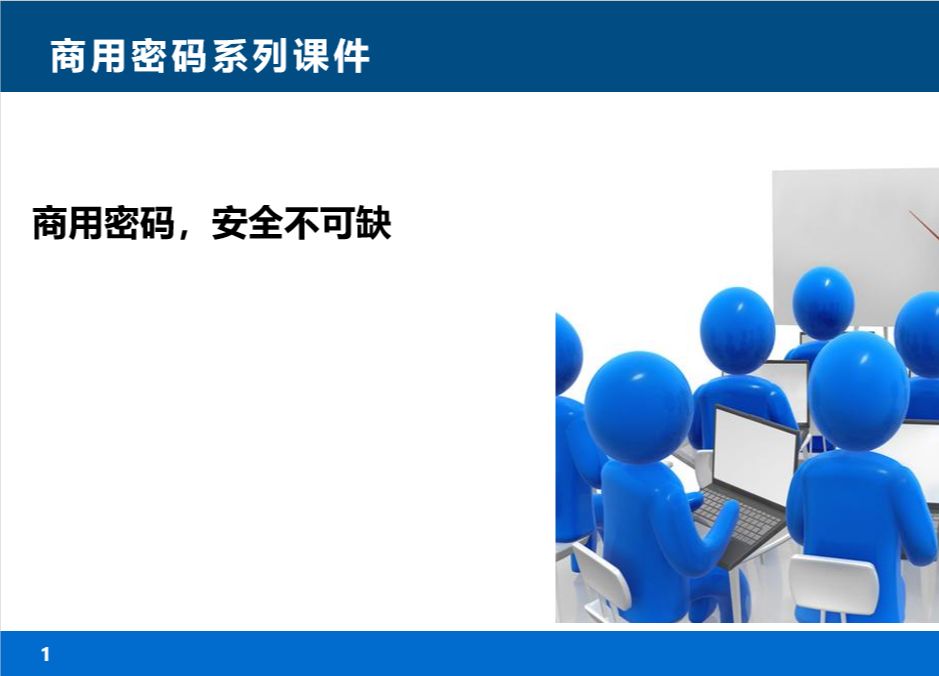 商用密码系列课件

商用密码，安全不可缺

1